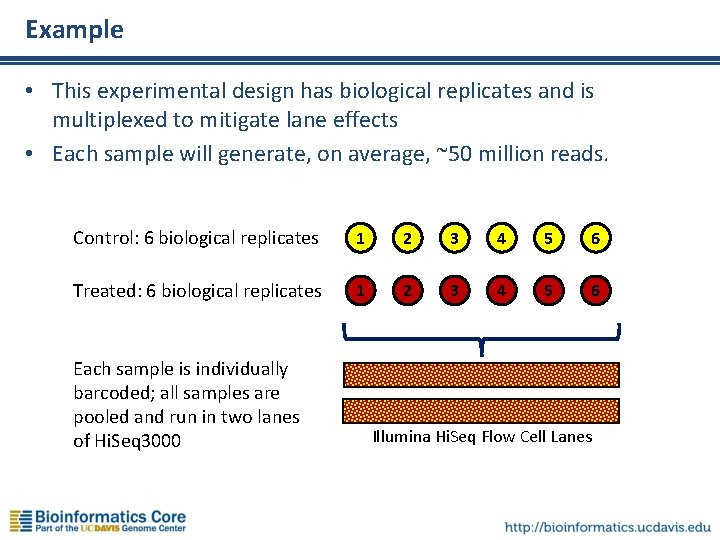 Example

• This experimental design has biological replicates and is multiplexed to mitigate lane effects

• Each sample will generate, on average, ~50 million reads.

Control: 6 biological replicates

1 2 3 4 5 6

Treated: 6 biological replicates

1 2 3 4 5 6

Each sample is individually barcoded; all samples are pooled and run in two lanes of HiSeq3000

Illumina HiSeq Flow Cell Lanes

Bioinformatics Core
Part of the UCDAVIS Genome Center

http://bioinformatics.ucdavis.edu